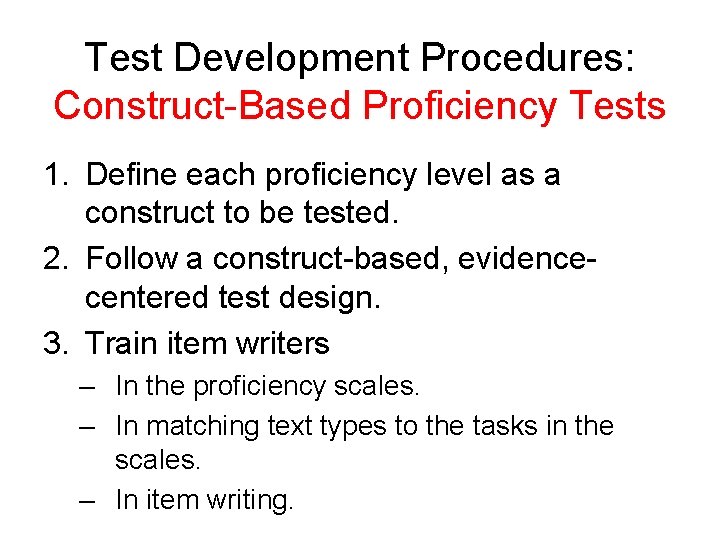 Test Development Procedures:
Construct-Based Proficiency Tests

1. Define each proficiency level as a construct to be tested.
2. Follow a construct-based, evidence-centered test design.
3. Train item writers
– In the proficiency scales.
– In matching text types to the tasks in the scales.
– In item writing.